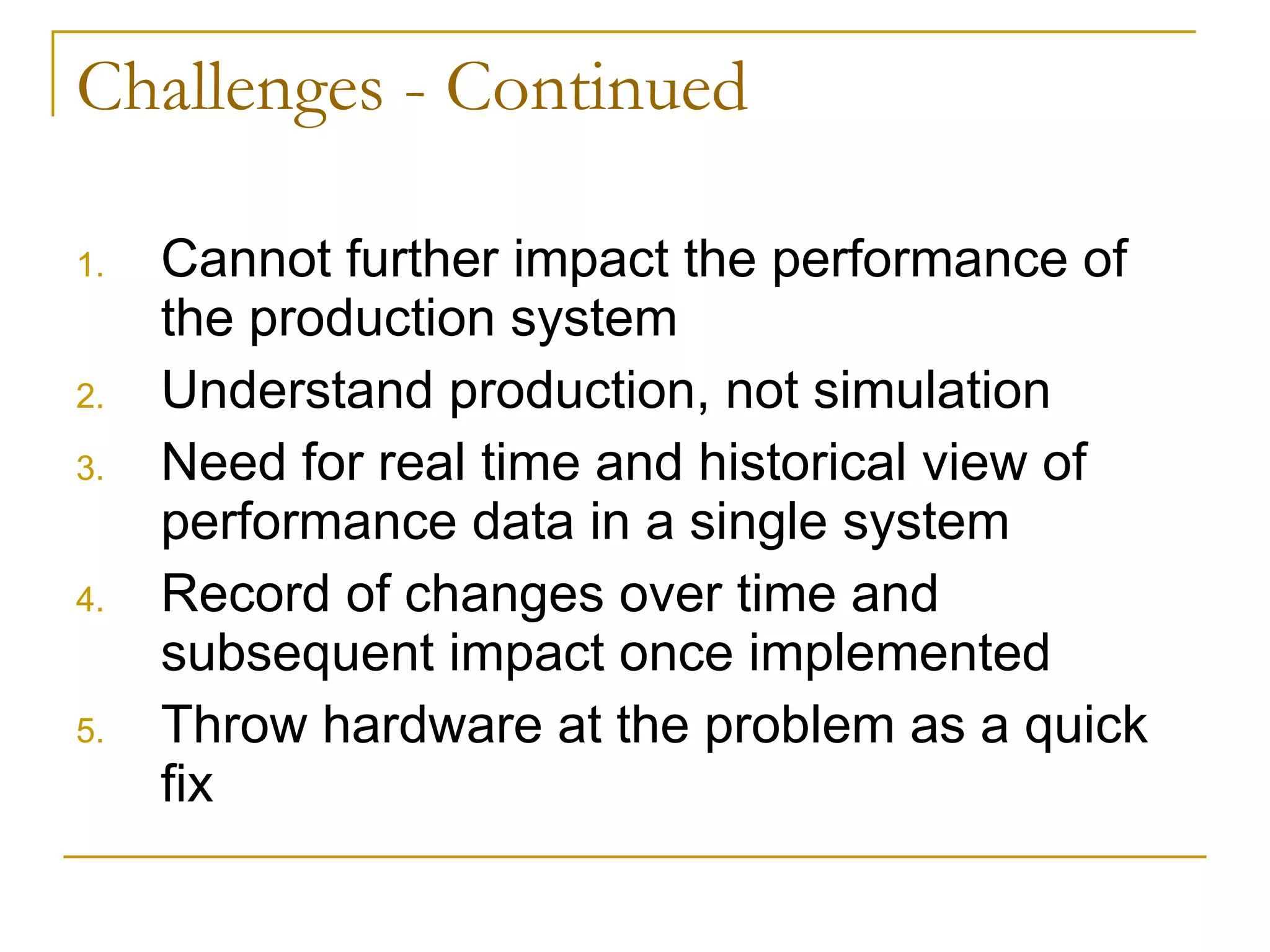 Challenges - Continued

1. Cannot further impact the performance of the production system
2. Understand production, not simulation
3. Need for real time and historical view of performance data in a single system
4. Record of changes over time and subsequent impact once implemented
5. Throw hardware at the problem as a quick fix